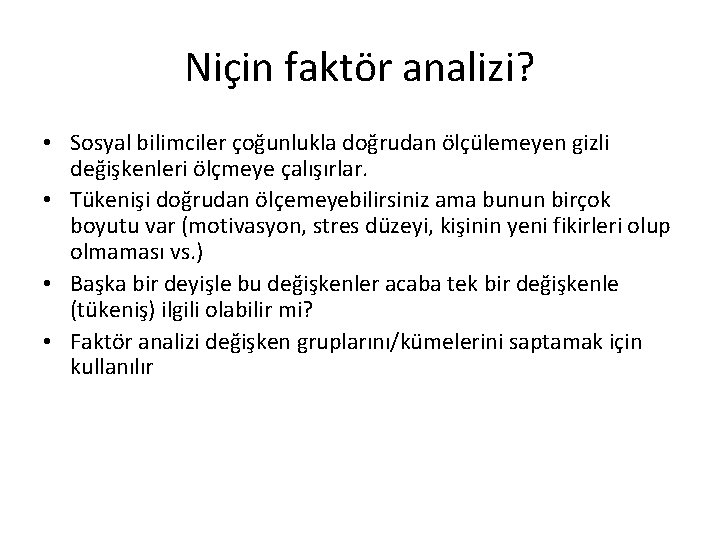 Niçin faktör analizi?

• Sosyal bilimciler çoğunlukla doğrudan ölçülemeyen gizli değişkenleri ölçmeye çalışırlar.
• Tükenişi doğrudan ölçemeyebilirsiniz ama bunun birçok boyutu var (motivasyon, stres düzeyi, kişinin yeni fikirleri olup olmaması vs.)
• Başka bir deyişle bu değişkenler acaba tek bir değişkenle (tükeniş) ilgili olabilir mi?
• Faktör analizi değişken gruplarını/kümelerini saptamak için kullanılır